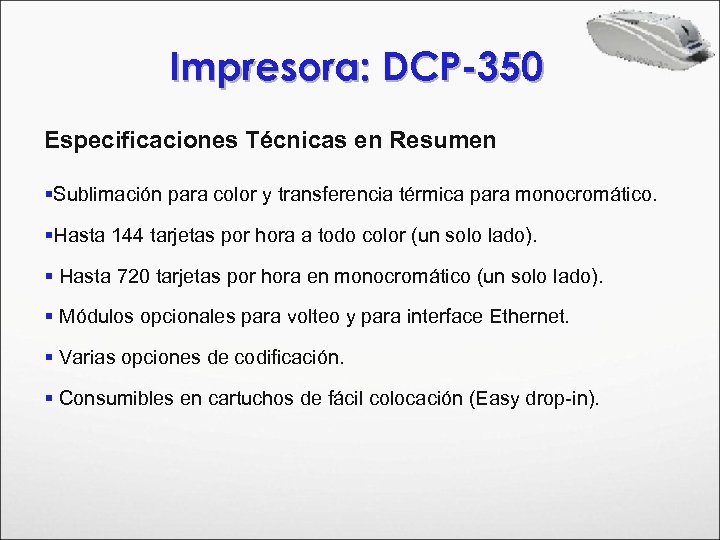 Impresora: DCP-350

Especificaciones Técnicas en Resumen

▪Sublimación para color y transferencia térmica para monocromático.

▪Hasta 144 tarjetas por hora a todo color (un solo lado).

▪ Hasta 720 tarjetas por hora en monocromático (un solo lado).

▪ Módulos opcionales para volteo y para interface Ethernet.

▪ Varias opciones de codificación.

▪ Consumibles en cartuchos de fácil colocación (Easy drop-in).